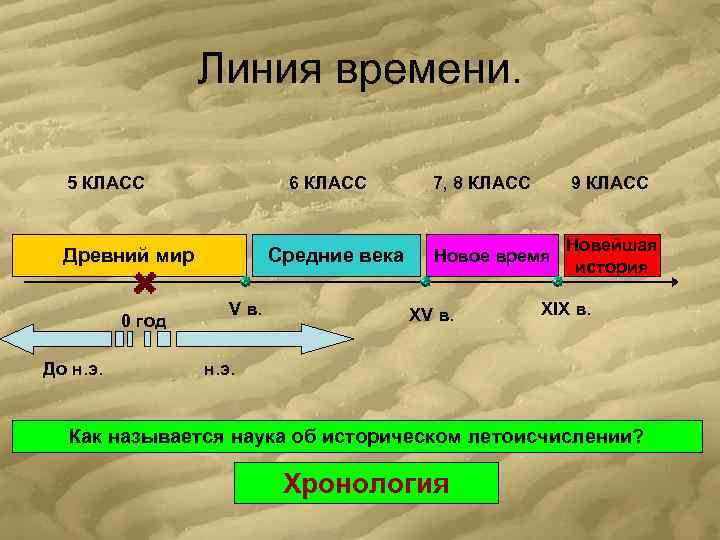 Линия времени.

5 КЛАСС

6 КЛАСС

7, 8 КЛАСС

9 КЛАСС

Древний мир

Средние века

Новое время

Новейшая история

V в.

XV в.

XIX в.

0 год

До н.э.

н.э.

Как называется наука об историческом летоисчислении?

Хронология